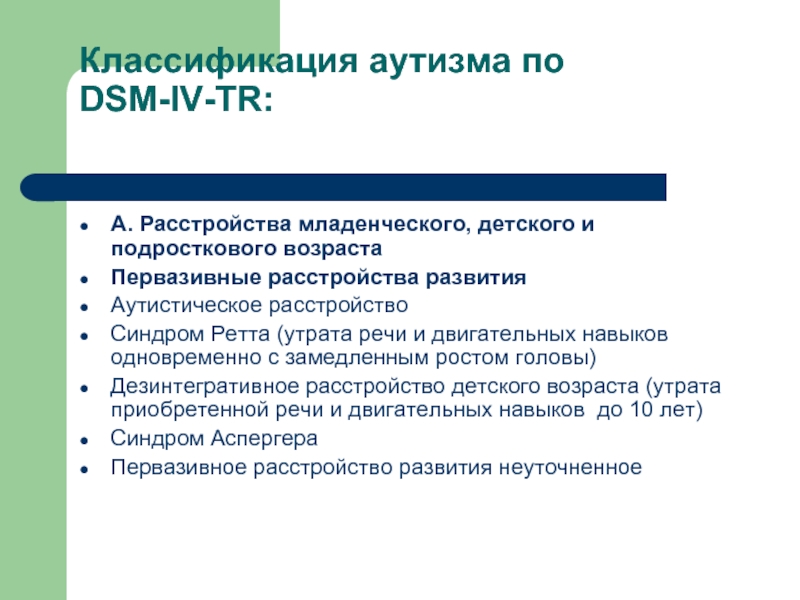 Классификация аутизма по DSM-IV-TR:

- А. Расстройства младенческого, детского и подросткового возраста
- Первазивные расстройства развития
- Аутистическое расстройство
- Синдром Ретта (утрата речи и двигательных навыков одновременно с замедленным ростом головы)
- Дезинтегративное расстройство детского возраста (утрата приобретенной речи и двигательных навыков до 10 лет)
- Синдром Аспергера
- Первазивное расстройство развития неуточненное